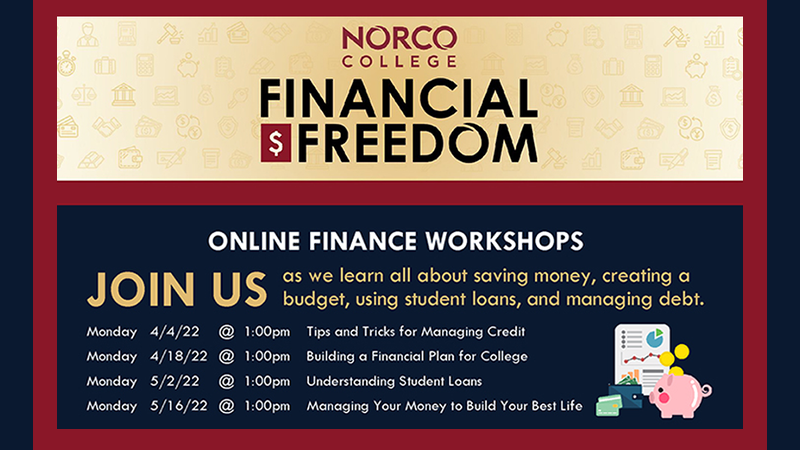 NORCO COLLEGE

FINANCIAL
$ FREEDOM

ONLINE FINANCE WORKSHOPS

JOIN US as we learn all about saving money, creating a budget, using student loans, and managing debt.

Monday 4/4/22 @ 1:00pm Tips and Tricks for Managing Credit
Monday 4/18/22 @ 1:00pm Building a Financial Plan for College
Monday 5/2/22 @ 1:00pm Understanding Student Loans
Monday 5/16/22 @ 1:00pm Managing Your Money to Build Your Best Life